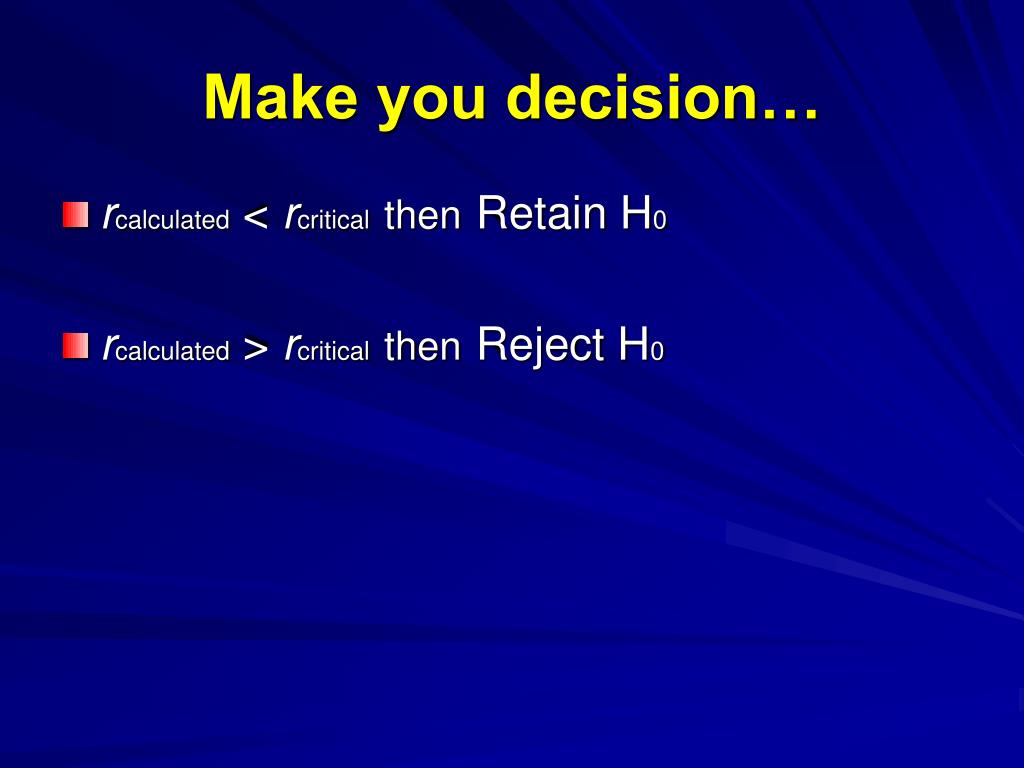 Make you decision…

$r_{calculated} < r_{critical}$ then Retain $H_0$

$r_{calculated} > r_{critical}$ then Reject $H_0$